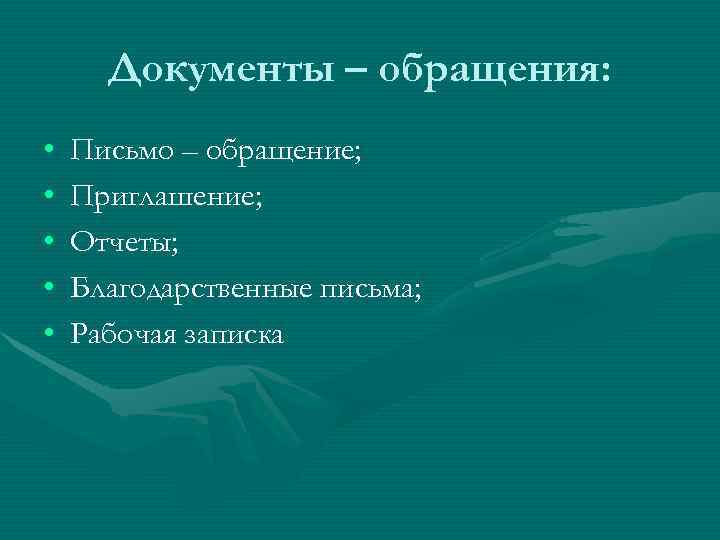 Документы – обращения:

• Письмо – обращение;
• Приглашение;
• Отчеты;
• Благодарственные письма;
• Рабочая записка